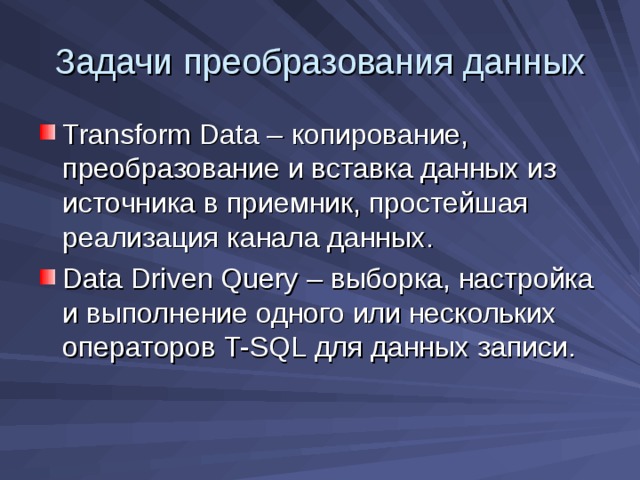 Задачи преобразования данных

Transform Data – копирование, преобразование и вставка данных из источника в приемник, простейшая реализация канала данных.

Data Driven Query – выборка, настройка и выполнение одного или нескольких операторов T-SQL для данных записи.